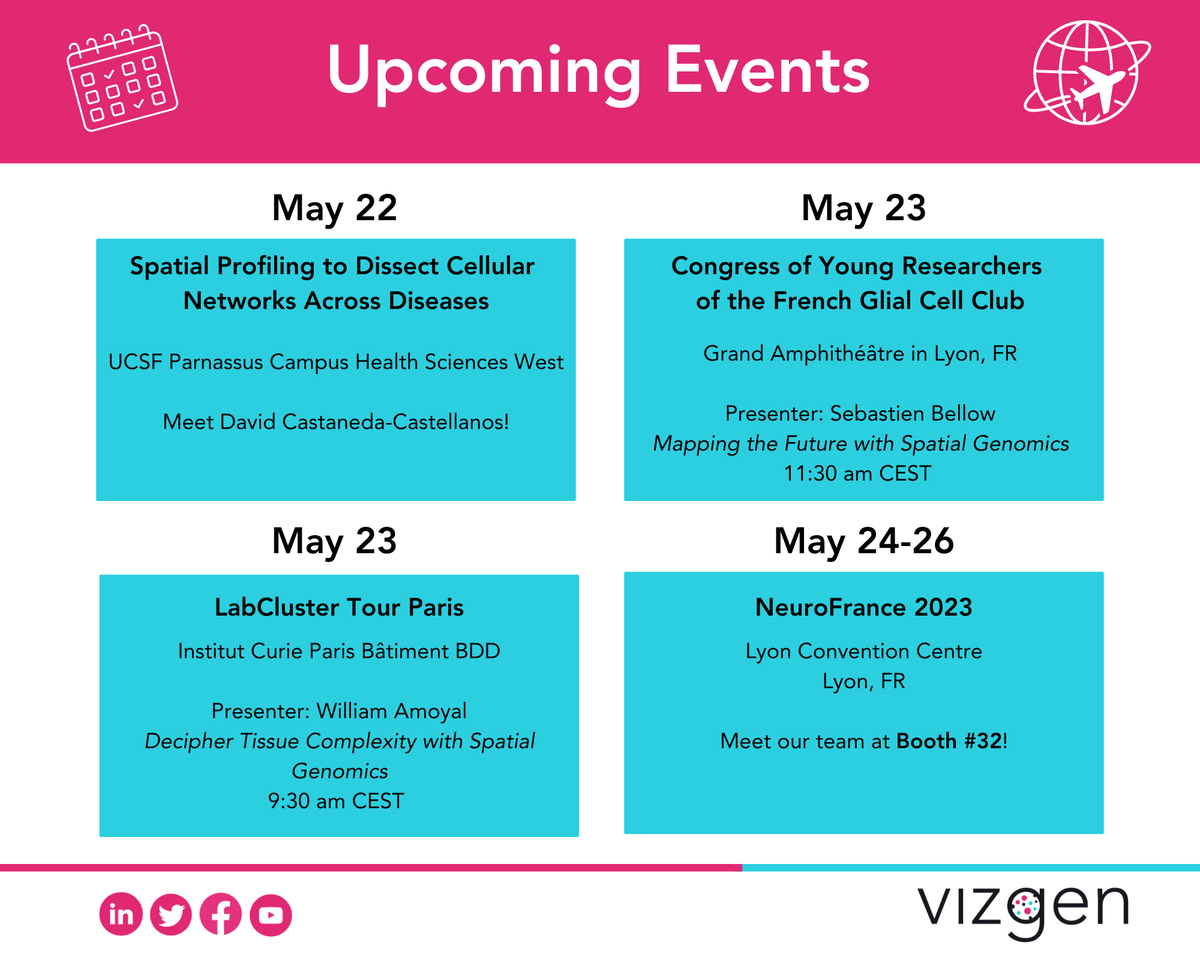 Upcoming Events

May 22

Spatial Profiling to Dissect Cellular Networks Across Diseases

UCSF Parnassus Campus Health Sciences West

Meet David Castaneda-Castellanos!

May 23

Congress of Young Researchers of the French Glial Cell Club

Grand Amphithéâtre in Lyon, FR

Presenter: Sebastien Bellow
Mapping the Future with Spatial Genomics
11:30 am CEST

May 23

LabCluster Tour Paris

Institut Curie Paris Bâtiment BDD

Presenter: William Amoyal
Decipher Tissue Complexity with Spatial Genomics
9:30 am CEST

May 24-26

NeuroFrance 2023

Lyon Convention Centre
Lyon, FR

Meet our team at Booth #32!

in

vizgen